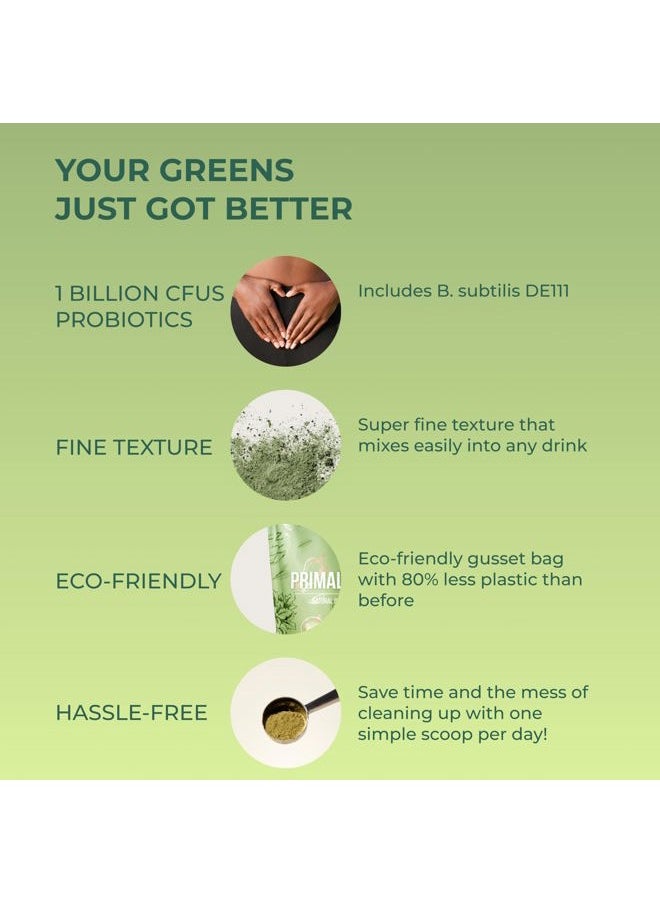 YOUR GREENS
JUST GOT BETTER

1 BILLION CFUS PROBIOTICS

Includes B. subtilis DE111

FINE TEXTURE

Super fine texture that mixes easily into any drink

ECO-FRIENDLY

PRIMAL

Eco-friendly gusset bag with 80% less plastic than before

HASSLE-FREE

Save time and the mess of cleaning up with one simple scoop per day!